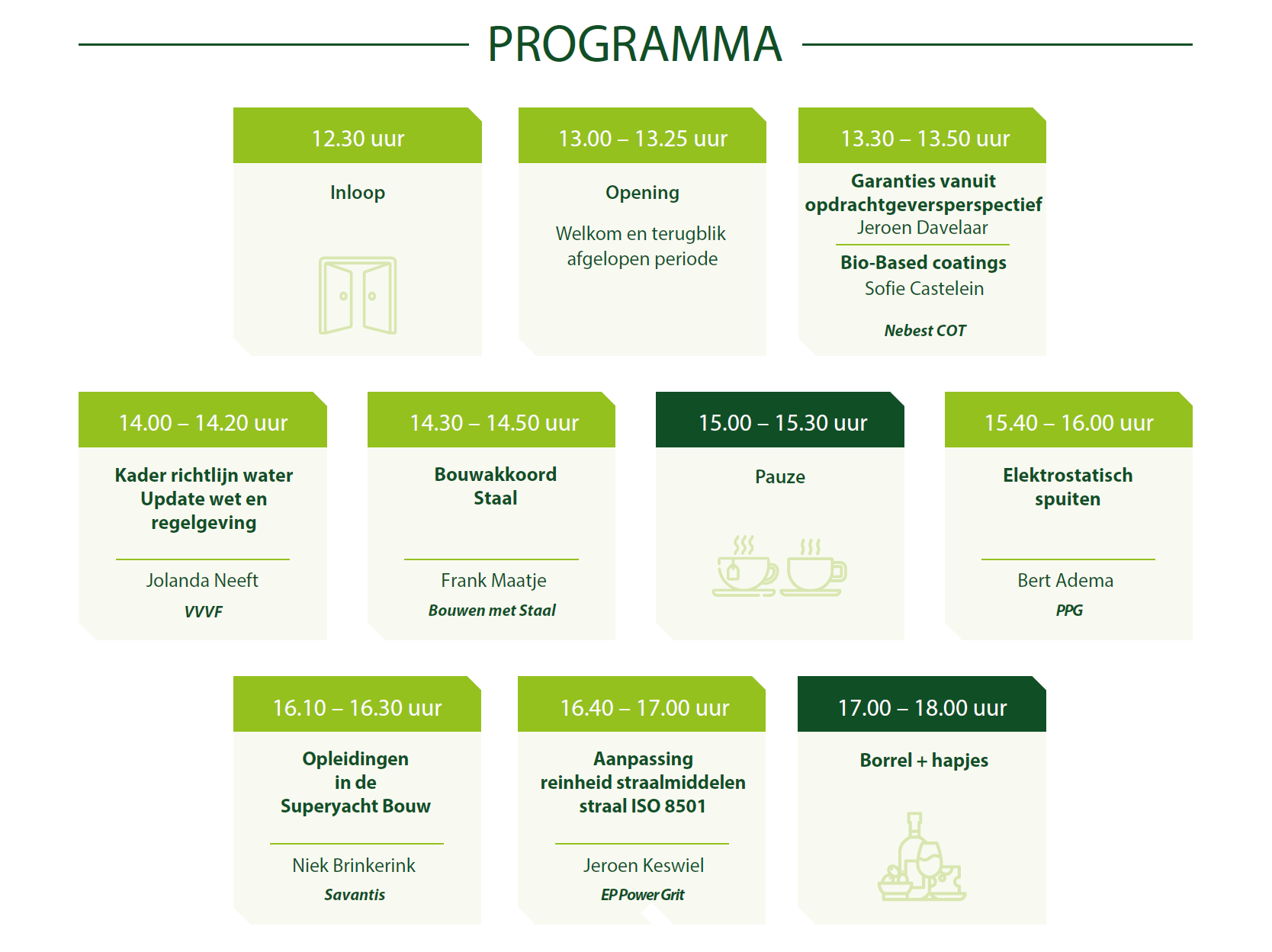 PROGRAMMA

12.30 uur

Inloop

13.00 – 13.25 uur

Opening

Welkom en terugblik afgelopen periode

13.30 – 13.50 uur

Garanties vanuit opdrachtgeversperspectief

Jeroen Davelaar

Bio-Based coatings

Sofie Castelein

Nebest COT

14.00 – 14.20 uur

Kader richtlijn water Update wet en regelgeving

Jolanda Neeft

VVVF

14.30 – 14.50 uur

Bouwakkoord Staal

Frank Maatje

Bouwen met Staal

15.00 – 15.30 uur

Pauze

15.40 – 16.00 uur

Elektrostatisch spuiten

Bert Adema

PPG

16.10 – 16.30 uur

Opleidingen in de Superyacht Bouw

Niek Brinkerink

Savantis

16.40 – 17.00 uur

Aanpassing reinheid straalmiddelen straal ISO 8501

Jeroen Keswiel

EP Power Grit

17.00 – 18.00 uur

Borrel + hapjes